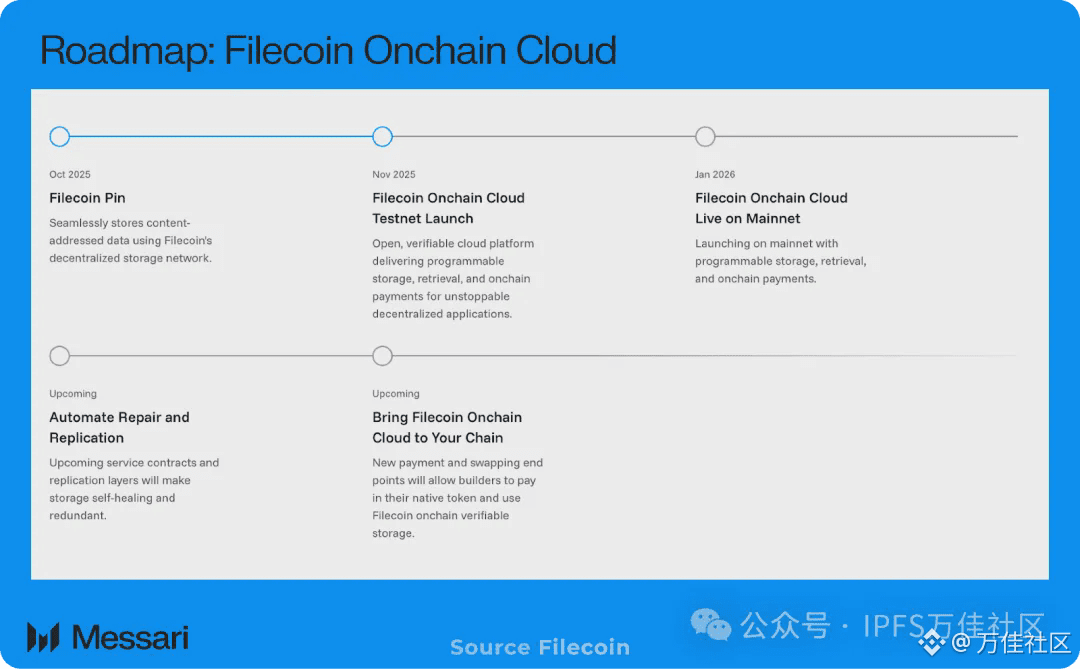 Roadmap: Filecoin Onchain Cloud

Oct 2025

Filecoin Pin

Seamlessly stores content-addressed data using Filecoin's decentralized storage network.

Nov 2025

Filecoin Onchain Cloud Testnet Launch

Open, verifiable cloud platform delivering programmable storage, retrieval, and onchain payments for unstoppable decentralized applications.

Jan 2026

Filecoin Onchain Cloud Live on Mainnet

Launching on mainnet with programmable storage, retrieval, and onchain payments.

Upcoming

Automate Repair and Replication

Upcoming service contracts and replication layers will make storage self-healing and redundant.

Upcoming

Bring Filecoin Onchain Cloud to Your Chain

New payment and swapping end points will allow builders to pay in their native token and use Filecoin onchain verifiable storage.

Messari

Source Filecoin

公众号 · IPFS万佳社区

@万佳社区